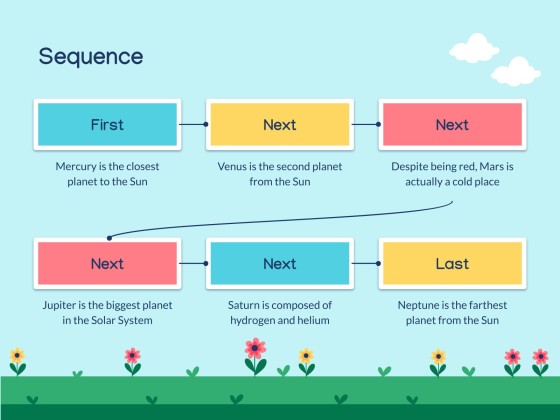 Sequence

First

Mercury is the closest planet to the Sun

Next

Venus is the second planet from the Sun

Next

Despite being red, Mars is actually a cold place

Next

Jupiter is the biggest planet in the Solar System

Next

Saturn is composed of hydrogen and helium

Last

Neptune is the farthest planet from the Sun